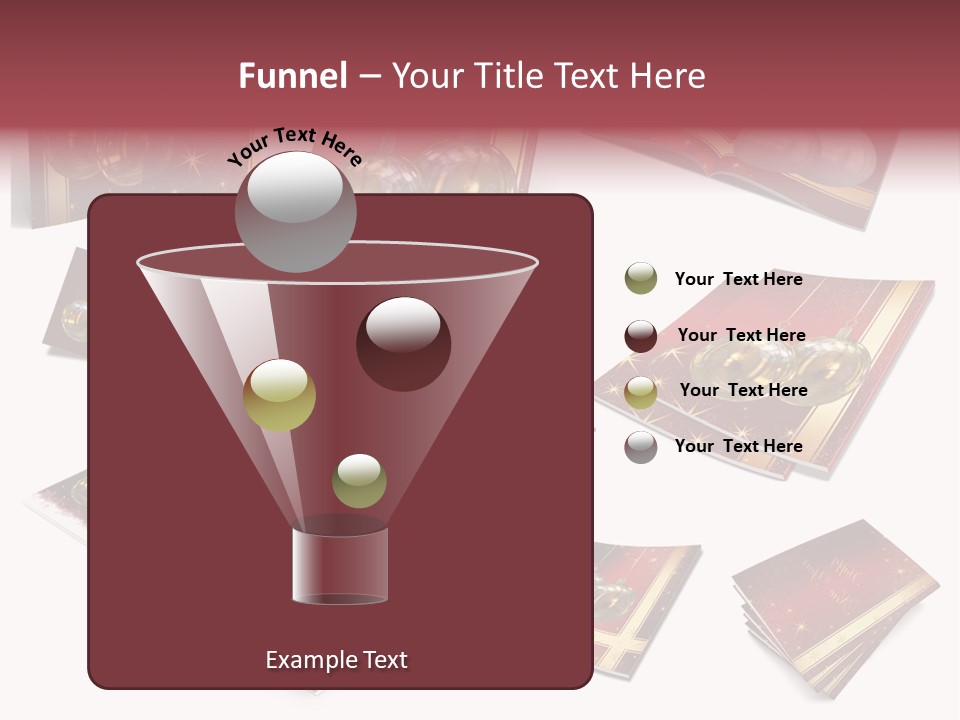 Funnel – Your Title Text Here

Your Text Here

Your Text Here

Your Text Here

Your Text Here

Your Text Here

Example Text